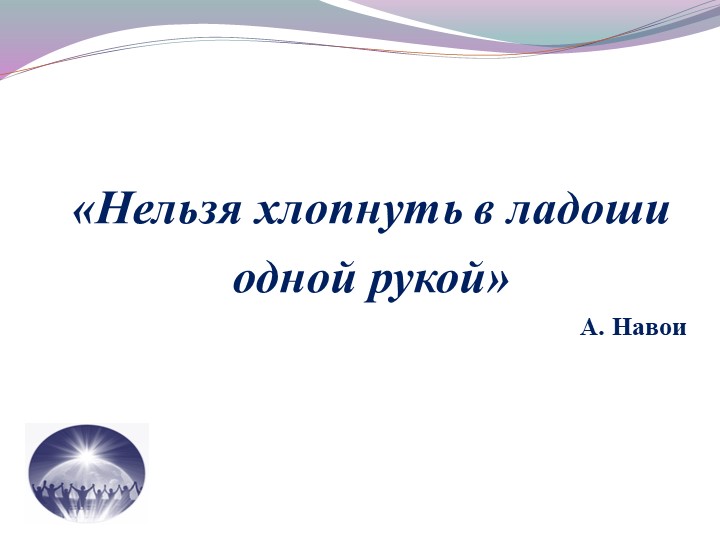 «Нельзя хлопнуть в ладоши одной рукой»

А. Навои